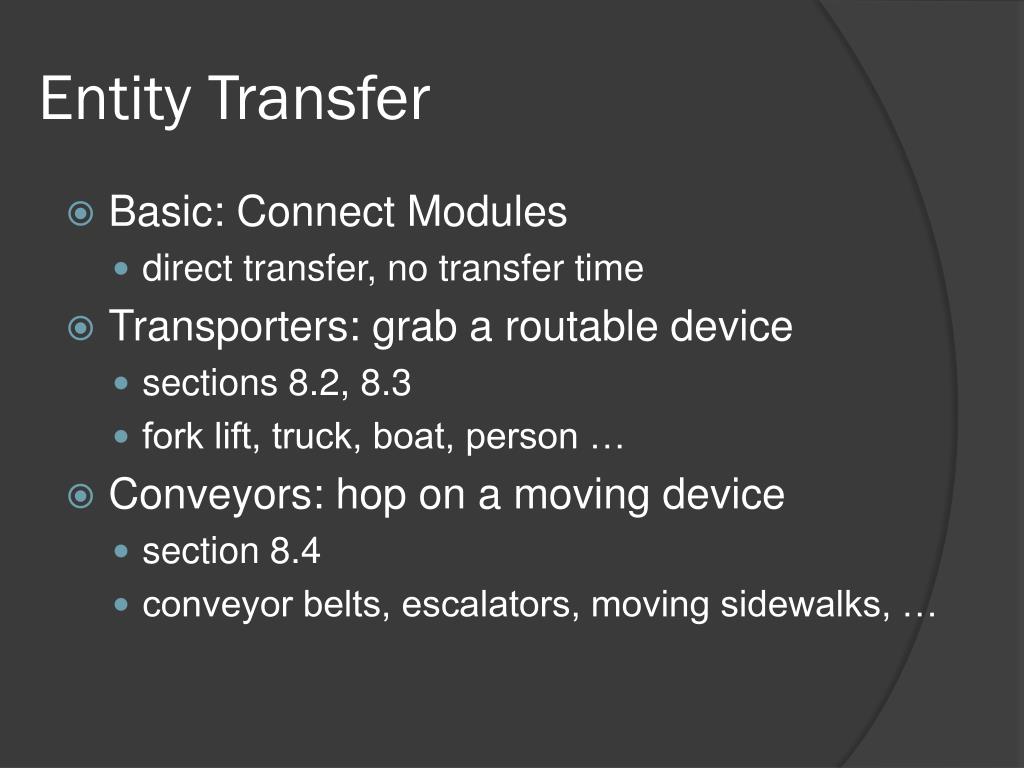 Entity Transfer

Basic: Connect Modules
direct transfer, no transfer time
Transporters: grab a routable device
sections 8.2, 8.3
fork lift, truck, boat, person …
Conveyors: hop on a moving device
section 8.4
conveyor belts, escalators, moving sidewalks, …